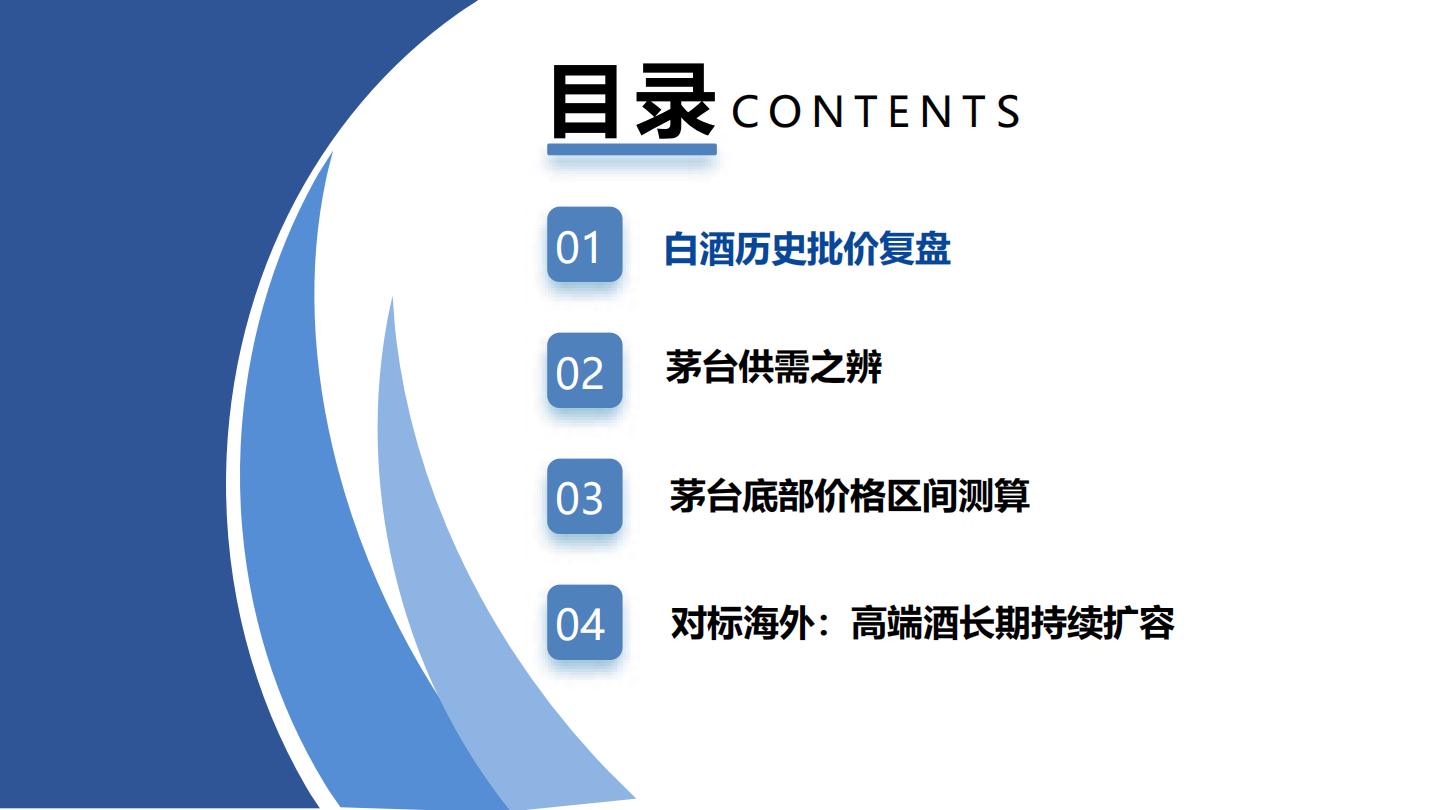 目录 CONTENTS

01 白酒历史批价复盘

02 茅台供需之辨

03 茅台底部价格区间测算

04 对标海外：高端酒长期持续扩容